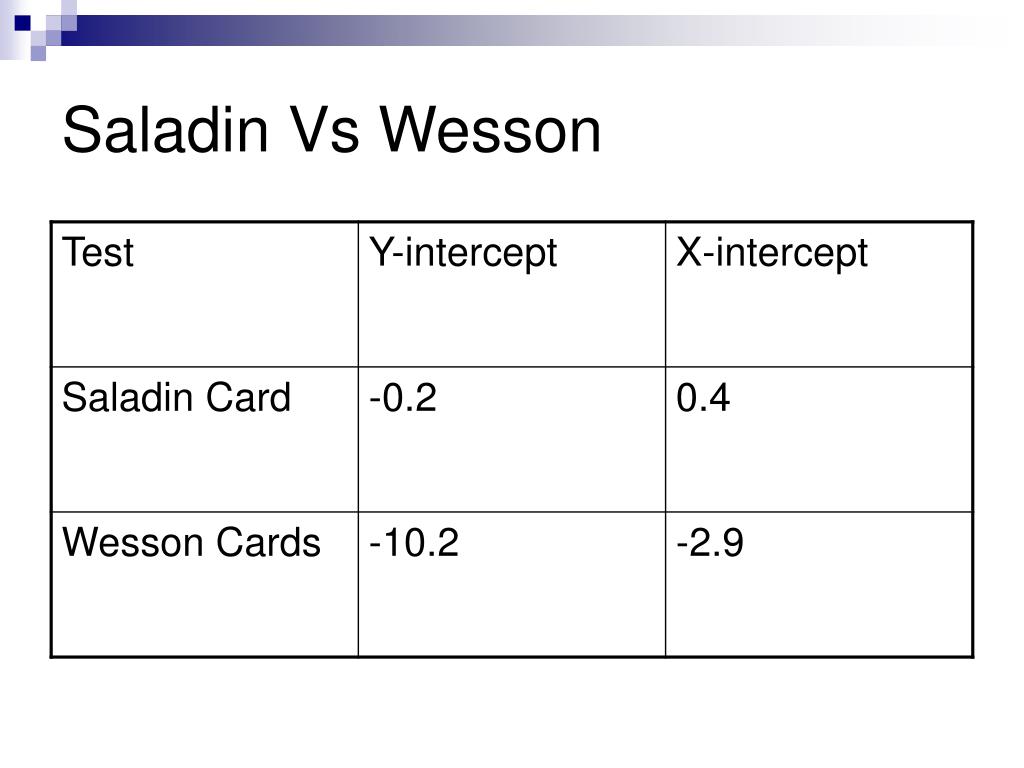 Saladin Vs Wesson

| Test | Y-intercept | X-intercept |
|---|---|---|
| Saladin Card | -0.2 | 0.4 |
| Wesson Cards | -10.2 | -2.9 |